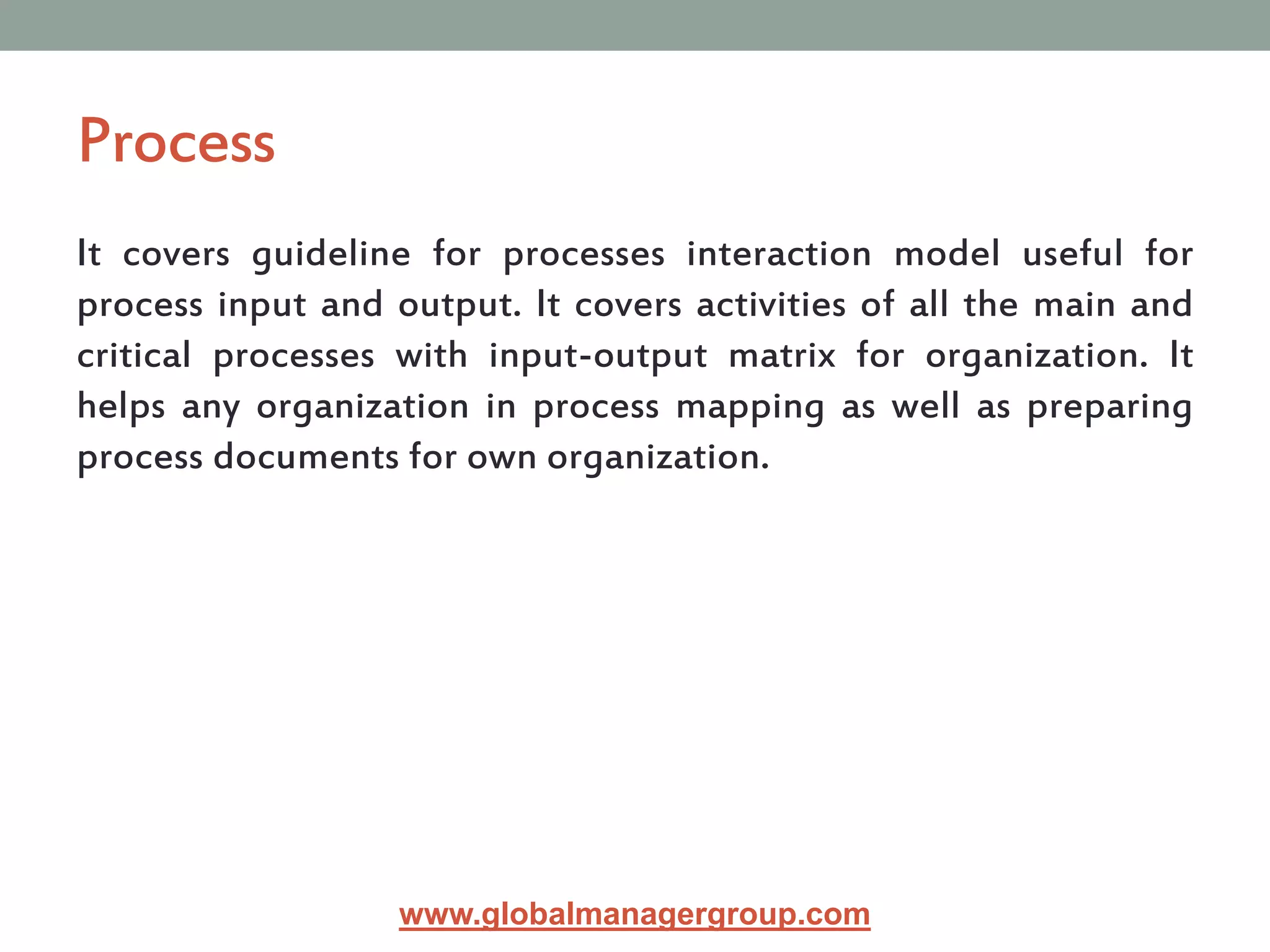 Process

It covers guideline for processes interaction model useful for process input and output. It covers activities of all the main and critical processes with input-output matrix for organization. It helps any organization in process mapping as well as preparing process documents for own organization.

www.globalmanagergroup.com